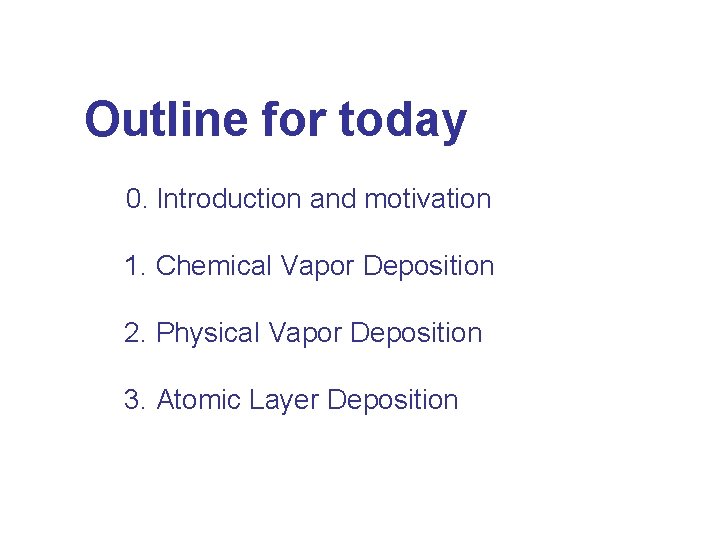 Outline for today

0. Introduction and motivation

1. Chemical Vapor Deposition

2. Physical Vapor Deposition

3. Atomic Layer Deposition